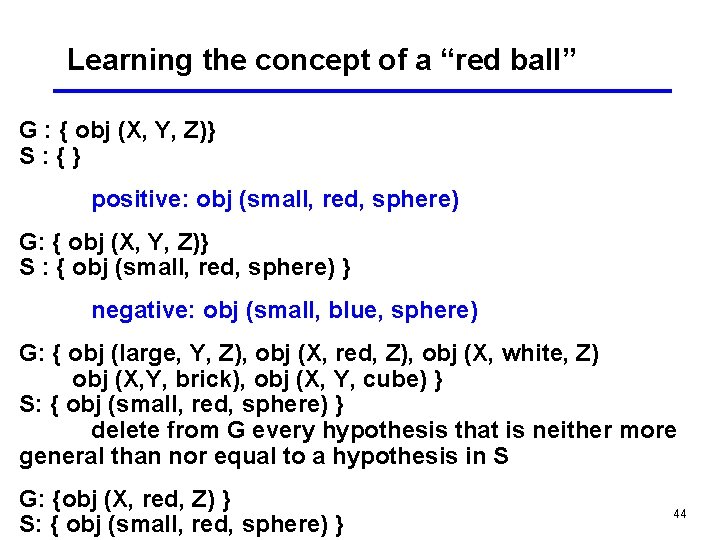 Learning the concept of a “red ball”

G : { obj (X, Y, Z)}
S : { }

positive: obj (small, red, sphere)

G: { obj (X, Y, Z)}
S : { obj (small, red, sphere) }

negative: obj (small, blue, sphere)

G: { obj (large, Y, Z), obj (X, red, Z), obj (X, white, Z)
obj (X,Y, brick), obj (X, Y, cube) }
S: { obj (small, red, sphere) }
delete from G every hypothesis that is neither more general than nor equal to a hypothesis in S

G: {obj (X, red, Z) }
S: { obj (small, red, sphere) }

44